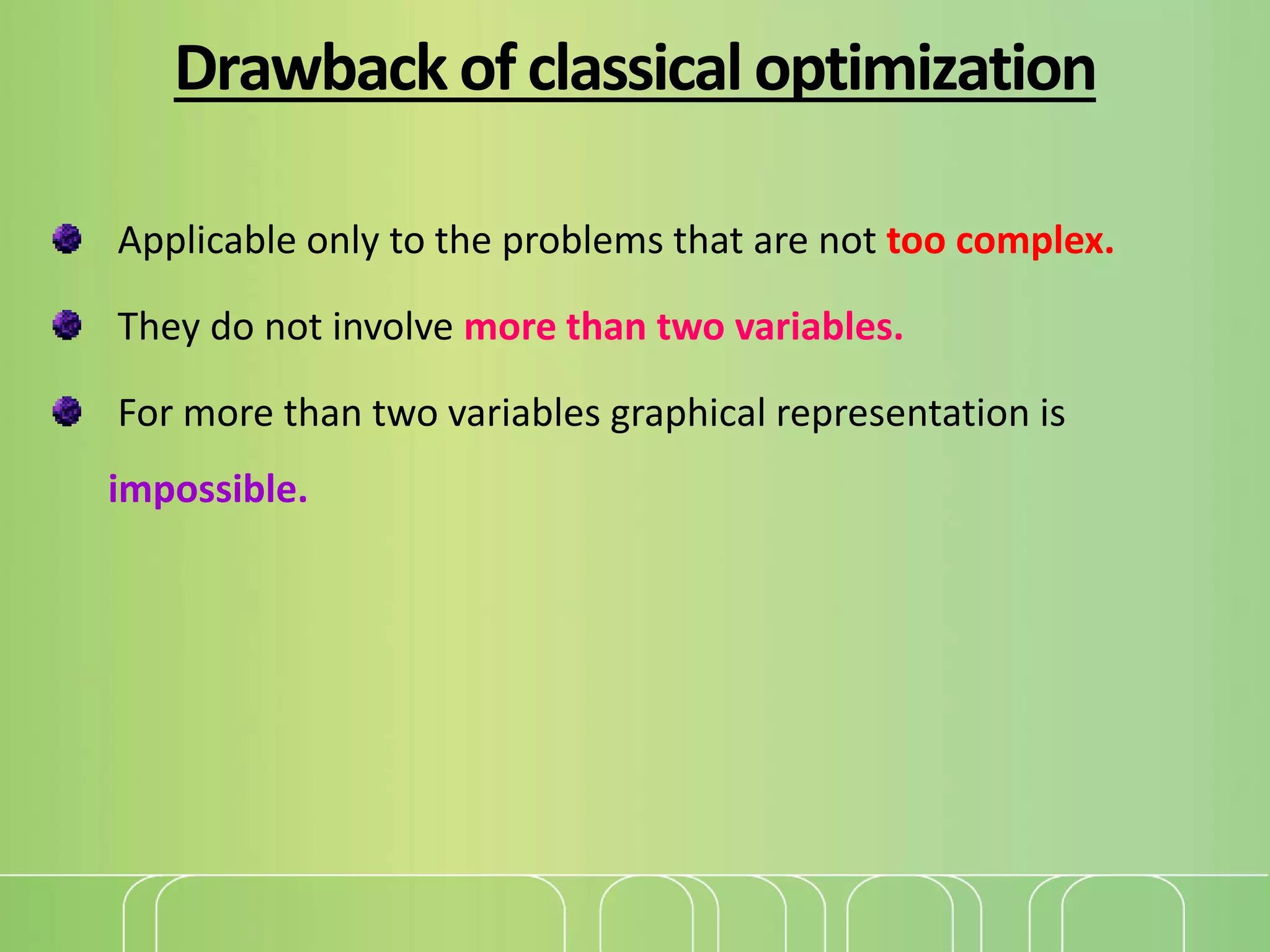 Drawback of classical optimization

Applicable only to the problems that are not too complex.

They do not involve more than two variables.

For more than two variables graphical representation is impossible.